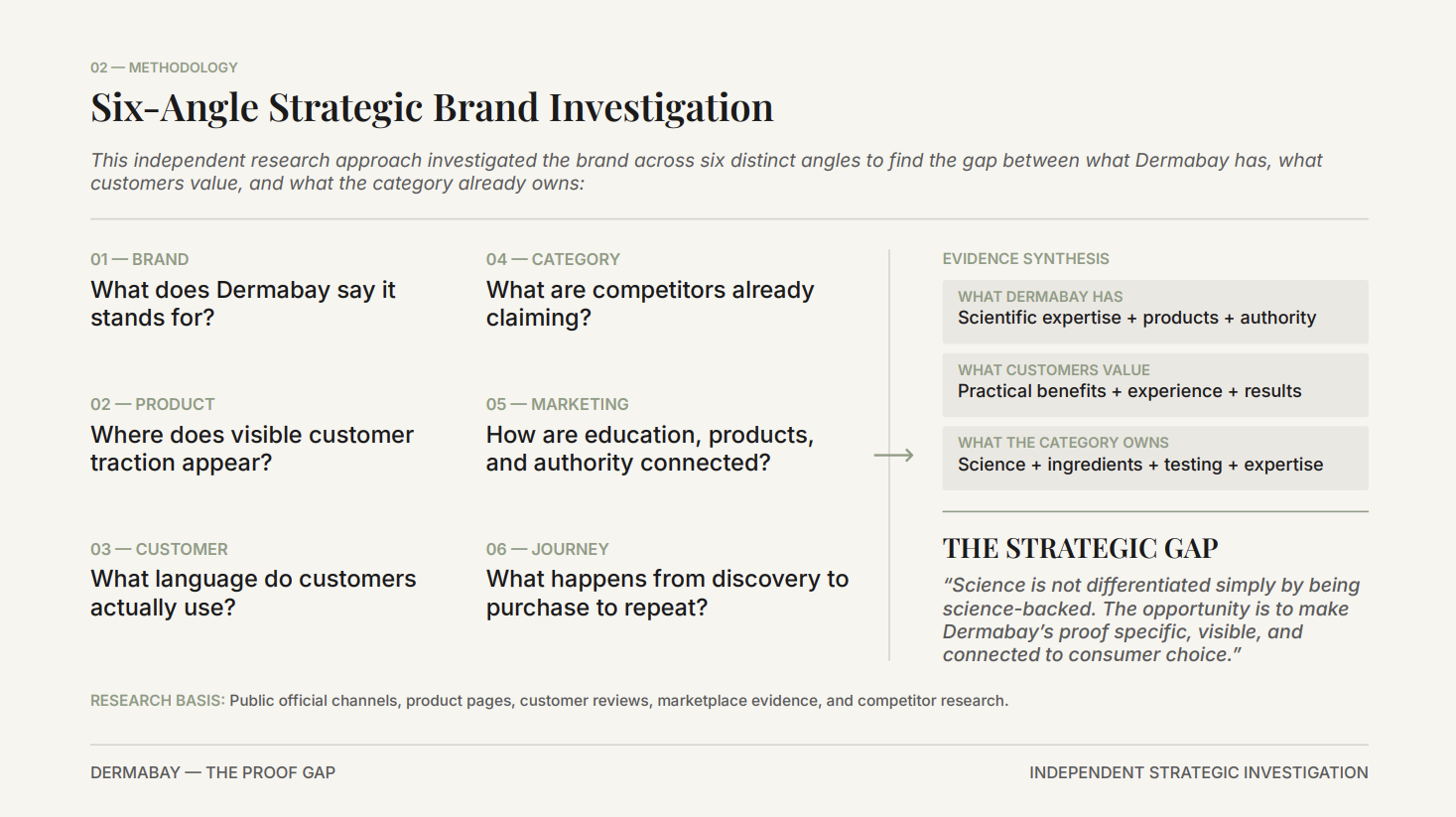 02 — METHODOLOGY

Six-Angle Strategic Brand Investigation

This independent research approach investigated the brand across six distinct angles to find the gap between what Dermabay has, what customers value, and what the category already owns:

01 — BRAND
What does Dermabay say it stands for?

02 — PRODUCT
Where does visible customer traction appear?

03 — CUSTOMER
What language do customers actually use?

04 — CATEGORY
What are competitors already claiming?

05 — MARKETING
How are education, products, and authority connected?

06 — JOURNEY
What happens from discovery to purchase to repeat?

EVIDENCE SYNTHESIS

WHAT DERMABAY HAS
Scientific expertise + products + authority

WHAT CUSTOMERS VALUE
Practical benefits + experience + results

WHAT THE CATEGORY OWNS
Science + ingredients + testing + expertise

THE STRATEGIC GAP

"Science is not differentiated simply by being science-backed. The opportunity is to make Dermabay's proof specific, visible, and connected to consumer choice."

RESEARCH BASIS: Public official channels, product pages, customer reviews, marketplace evidence, and competitor research.

DERMABAY — THE PROOF GAP

INDEPENDENT STRATEGIC INVESTIGATION